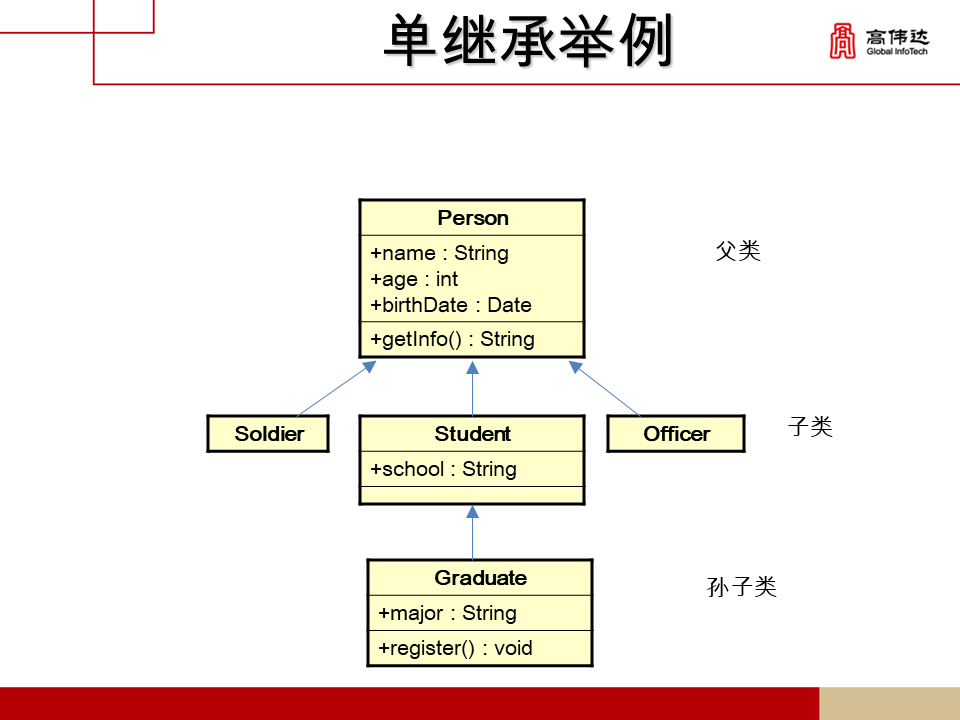 单继承举例

高伟达
Global InfoTech

Person
+name : String
+age : int
+birthDate : Date
+getInfo() : String

父类

Soldier

Student
+school : String

Officer

子类

Graduate
+major : String
+register() : void

孙子类